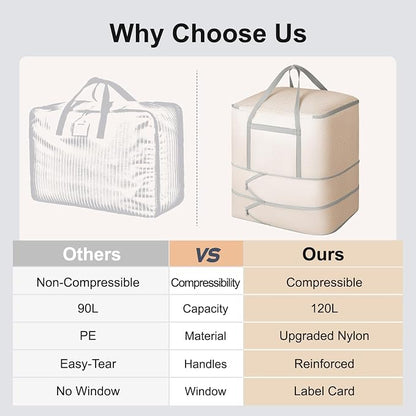 Why Choose Us

| Others | VS | Ours |
|---|---|---|
| Non-Compressible | Compressibility | Compressible |
| 90L | Capacity | 120L |
| PE | Material | Upgraded Nylon |
| Easy-Tear | Handles | Reinforced |
| No Window | Window | Label Card |